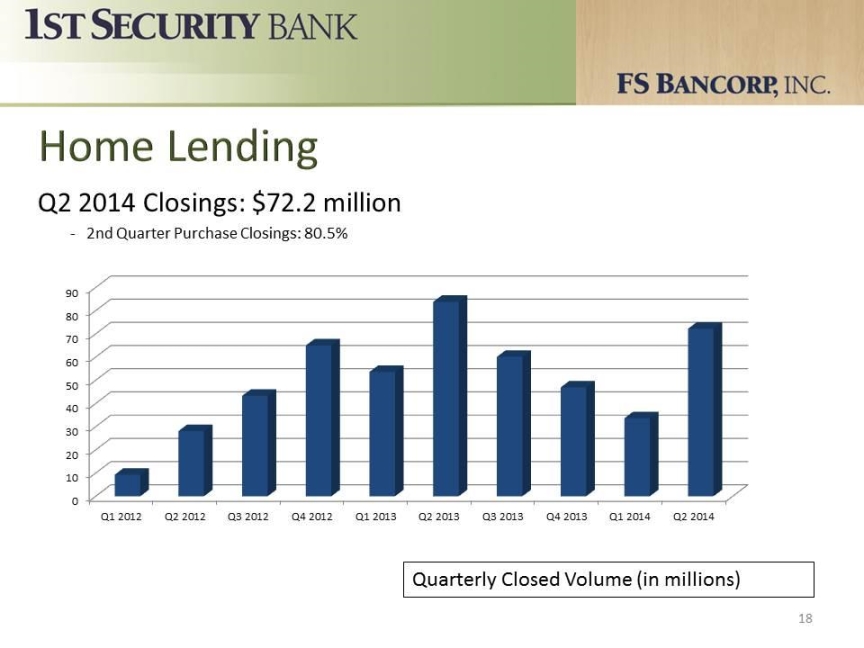 1ST SECURITY BANK

FS BANCORP, INC.

Home Lending

Q2 2014 Closings: $72.2 million

- 2nd Quarter Purchase Closings: 80.5%

90
80
70
60
50
40
30
20
10
0

Q1 2012 Q2 2012 Q3 2012 Q4 2012 Q1 2013 Q2 2013 Q3 2013 Q4 2013 Q1 2014 Q2 2014

Quarterly Closed Volume (in millions)

18